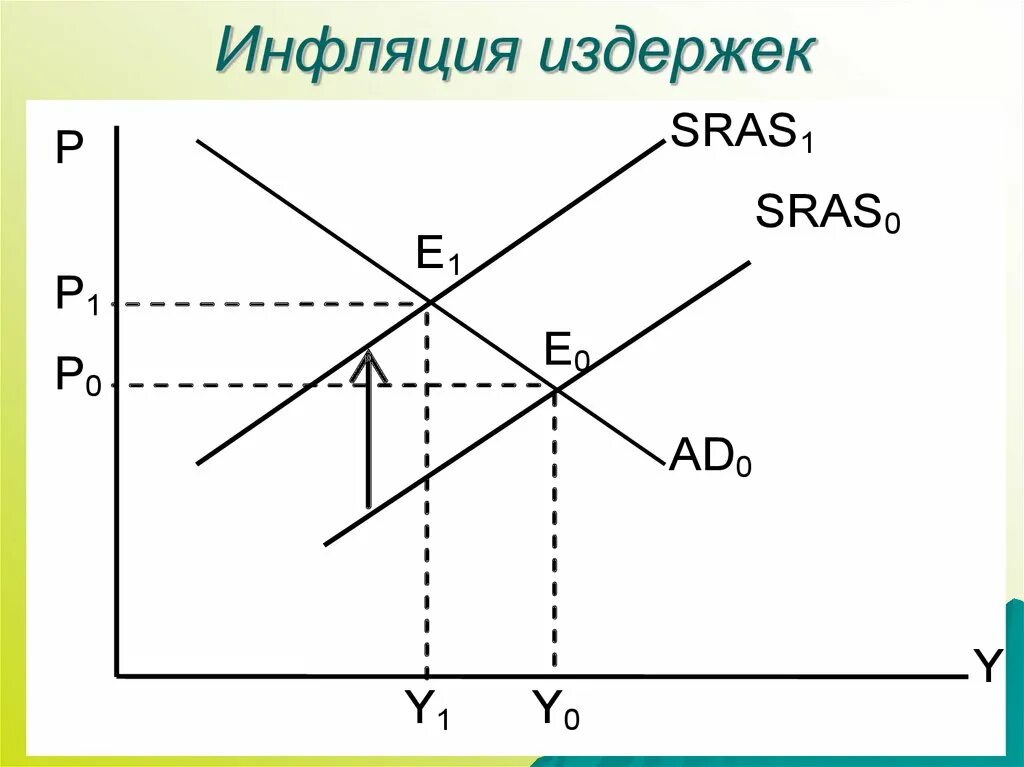 Инфляция издержек

P

$SRAS_1$

$SRAS_0$

$E_1$

$P_1$

$E_0$

$P_0$

$AD_0$

Y

$Y_1$

$Y_0$